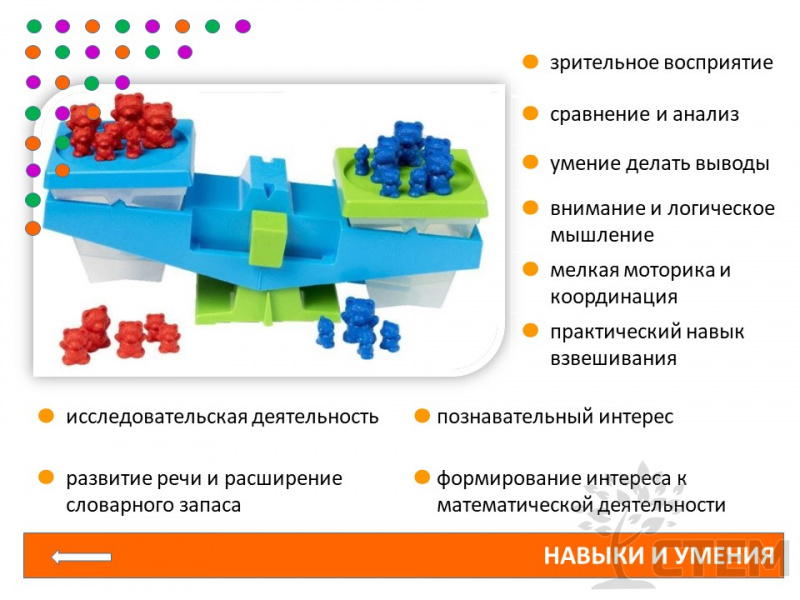 зрительное восприятие

сравнение и анализ

умение делать выводы

внимание и логическое мышление

мелкая моторика и координация

практический навык взвешивания

исследовательская деятельность

развитие речи и расширение словарного запаса

познавательный интерес

формирование интереса к математической деятельности

НАВЫКИ И УМЕНИЯ

СТЕМ